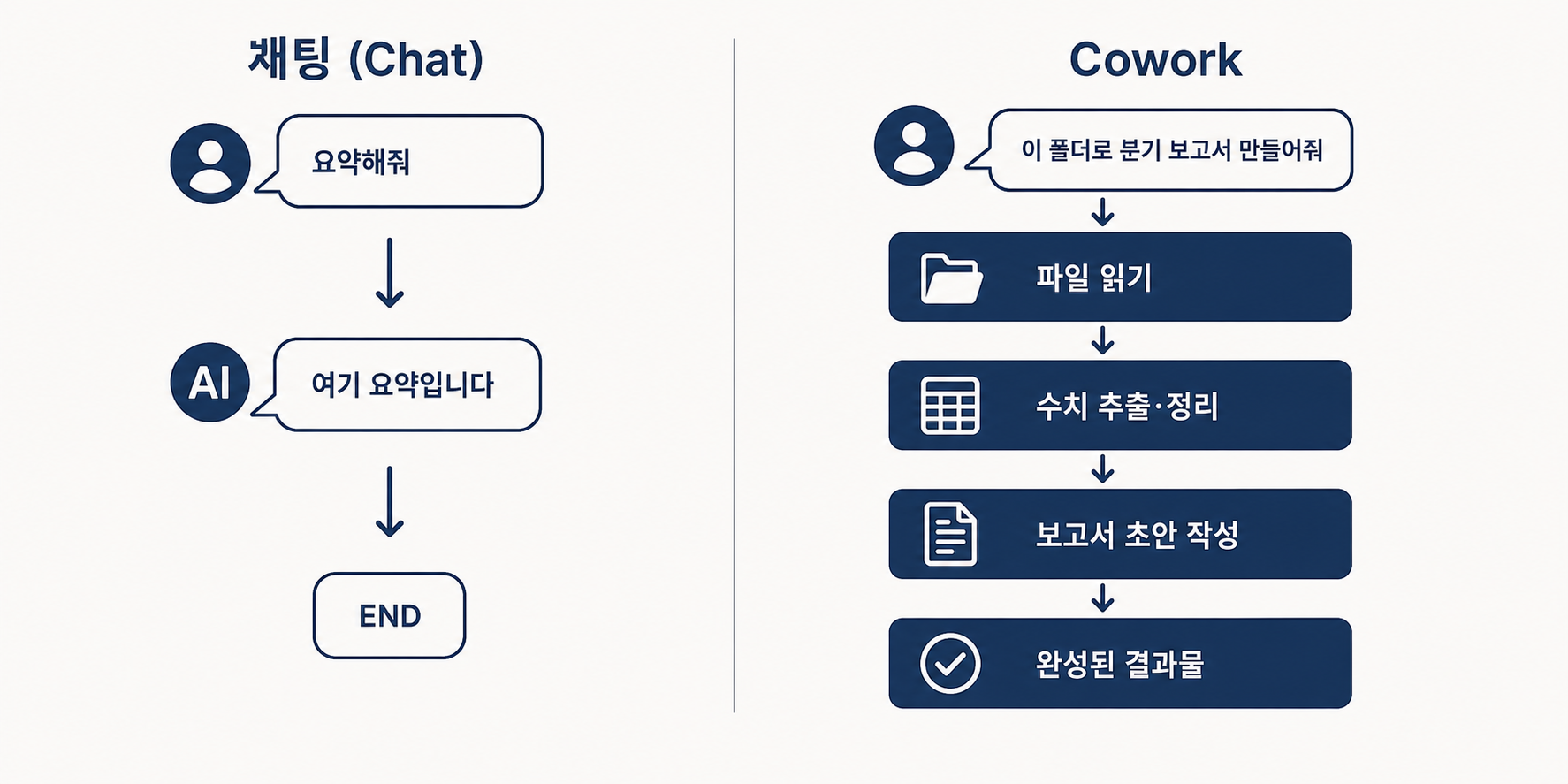 채팅 (Chat)

요약해줘

AI

여기 요약입니다

END

Cowork

이 폴더로 분기 보고서 만들어줘

파일 읽기

수치 추출·정리

보고서 초안 작성

완성된 결과물